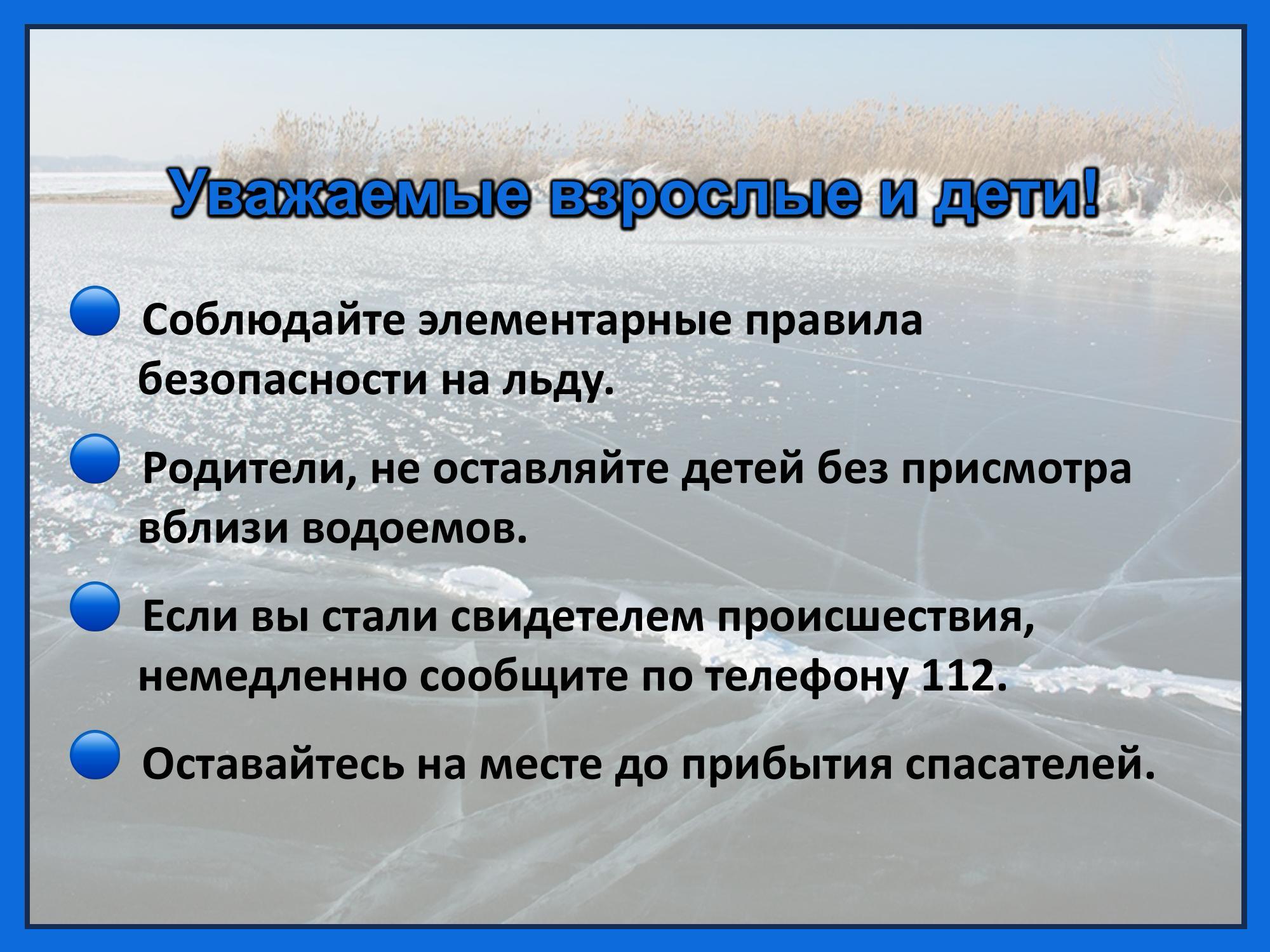 Уважаемые взрослые и дети!

Соблюдайте элементарные правила безопасности на льду.

Родители, не оставляйте детей без присмотра вблизи водоемов.

Если вы стали свидетелем происшествия, немедленно сообщите по телефону 112.

Оставайтесь на месте до прибытия спасателей.